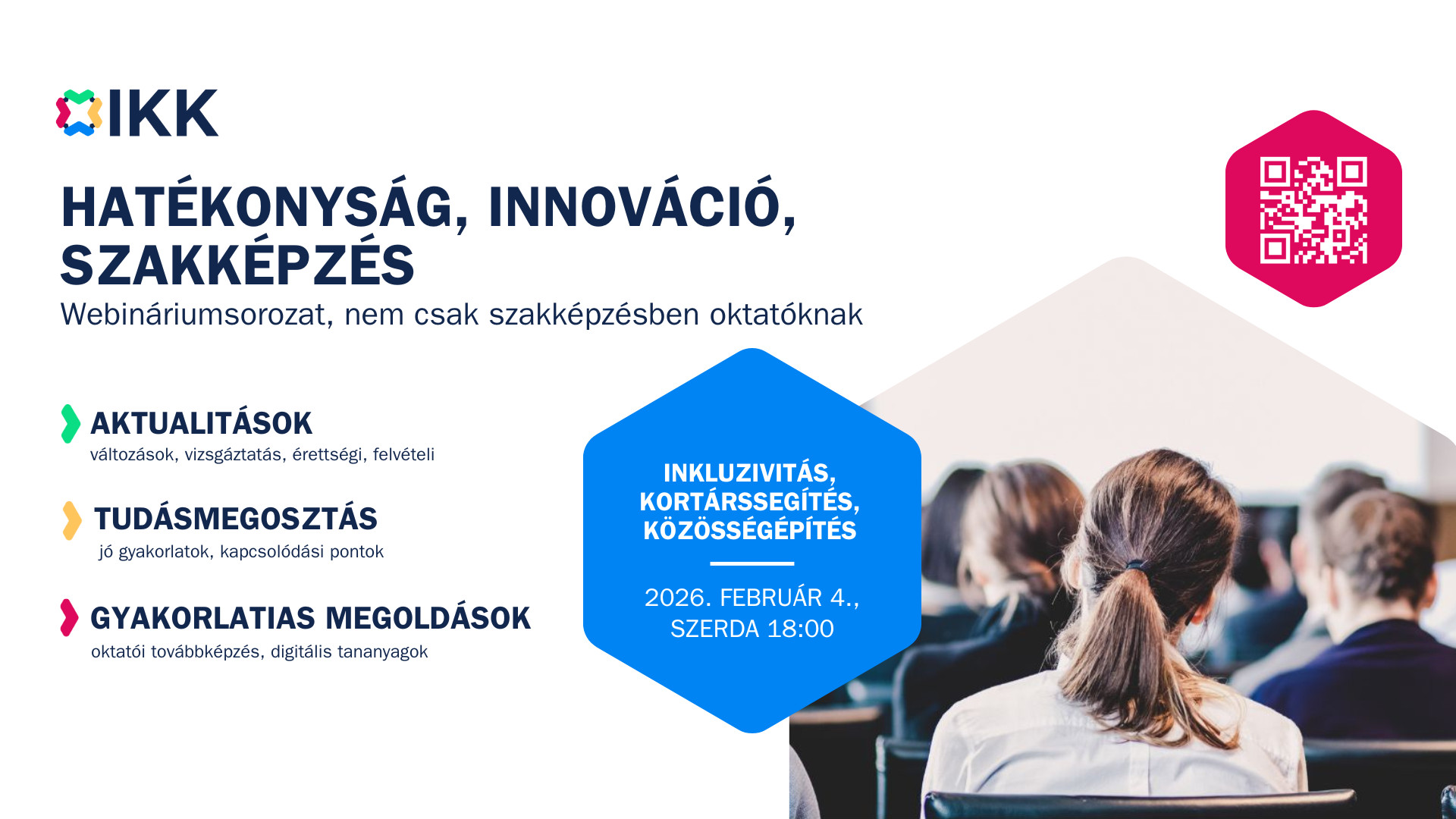 IKK

HATÉKONYSÁG, INNOVÁCIÓ, SZAKKÉPZÉS

Webináriumsorozat, nem csak szakképzésben oktatóknak

AKTUALITÁSOK
változások, vizsgáztatás, érettségi, felvételi

TUDÁSMEGOSZTÁS
jó gyakorlatok, kapcsolódási pontok

GYAKORLATIAS MEGOLDÁSOK
oktatói továbbképzés, digitális tananyagok

INKLUZIVITÁS, KORTÁRSSEGÍTÉS, KÖZÖSSÉGÉPÍTÉS

2026. FEBRUÁR 4., SZERDA 18:00